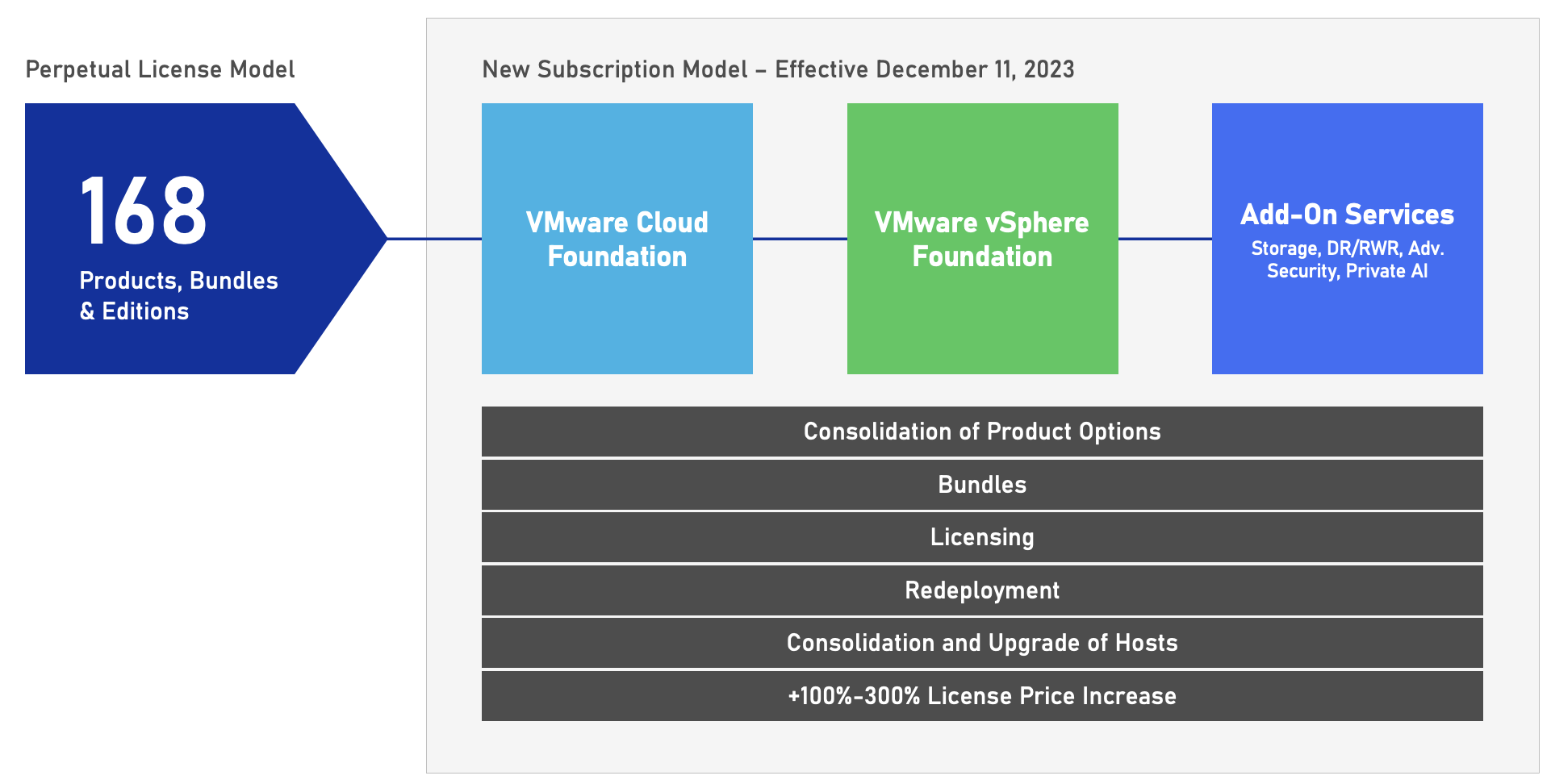 Perpetual License Model

168

Products, Bundles & Editions

New Subscription Model – Effective December 11, 2023

VMware Cloud Foundation

VMware vSphere Foundation

Add-On Services

Storage, DR/RWR, Adv. Security, Private AI

Consolidation of Product Options

Bundles

Licensing

Redeployment

Consolidation and Upgrade of Hosts

+100%-300% License Price Increase